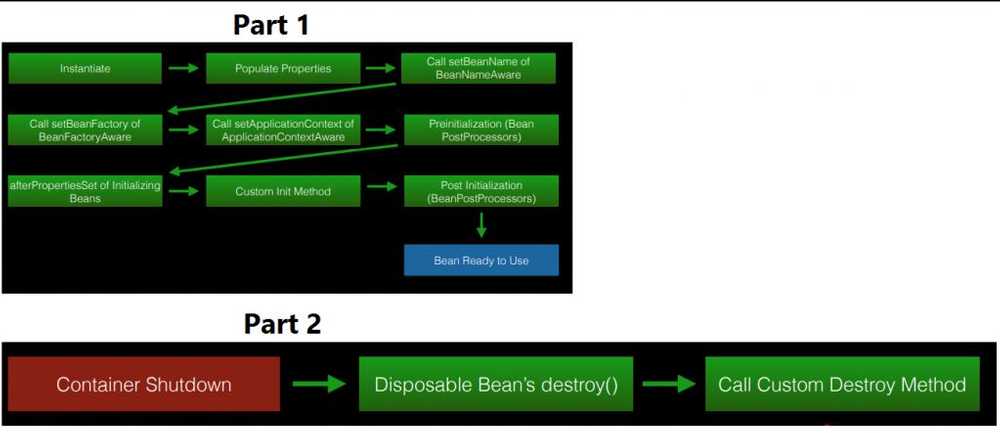 Part 1

Instantiate

Populate Properties

Call setBeanName of BeanNameAware

Call setBeanFactory of BeanFactoryAware

Call setApplicationContext of ApplicationContextAware

Preinitialization (Bean PostProcessors)

afterPropertiesSet of Initializing Beans

Custom Init Method

Post Initialization (BeanPostProcessors)

Bean Ready to Use

Part 2

Container Shutdown

Disposable Bean's destroy()

Call Custom Destroy Method